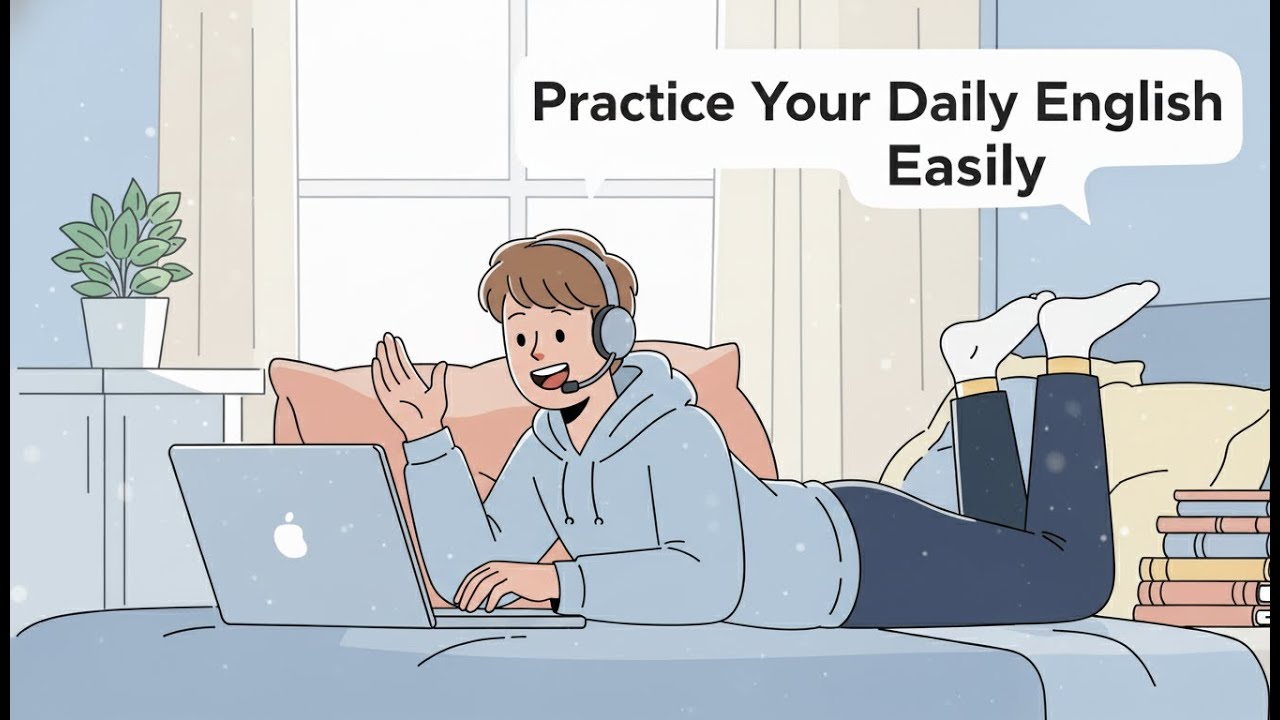 Practice Your Daily English Easily